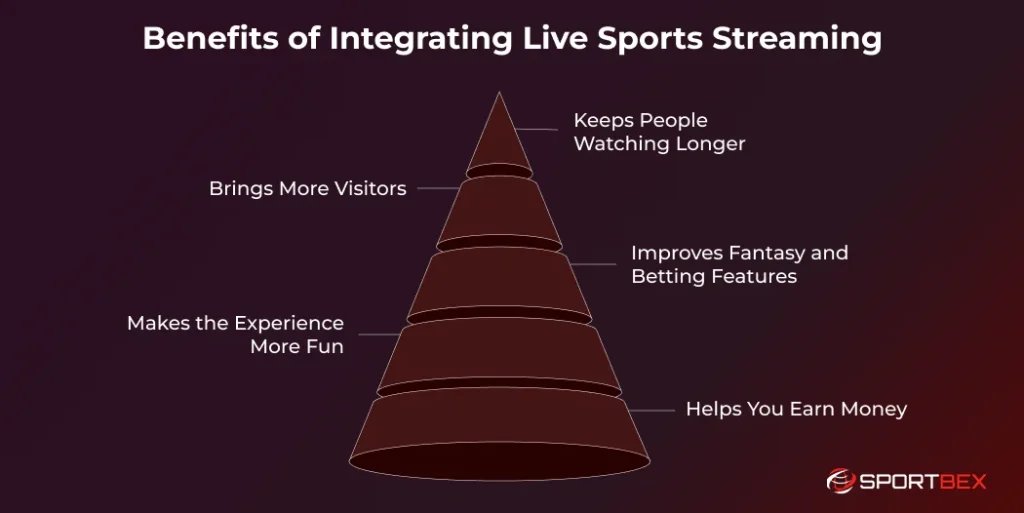 Benefits of Integrating Live Sports Streaming

Keeps People Watching Longer

Brings More Visitors

Improves Fantasy and Betting Features

Makes the Experience More Fun

Helps You Earn Money

SPORTBEX